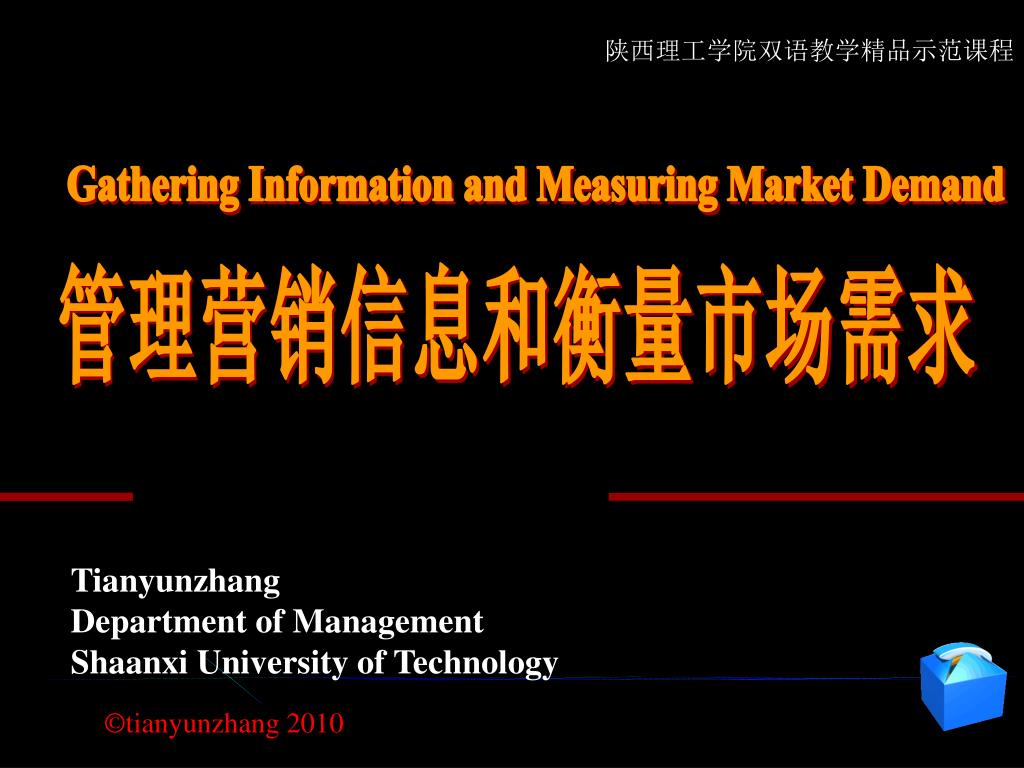 陕西理工学院双语教学精品示范课程

Gathering Information and Measuring Market Demand

管理营销信息和衡量市场需求

Tianyunzhang
Department of Management
Shaanxi University of Technology

©tianyunzhang 2010